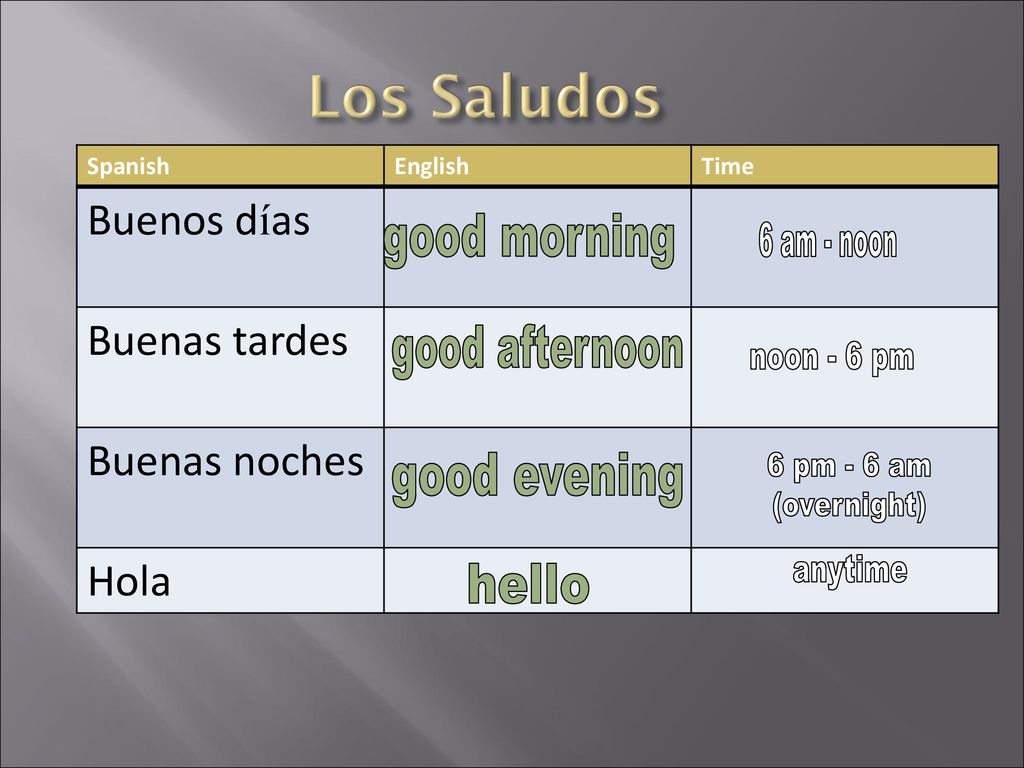 Los Saludos

| Spanish | English | Time |
|---|---|---|
| Buenos días | good morning | 6 am - noon |
| Buenas tardes | good afternoon | noon - 6 pm |
| Buenas noches | good evening | 6 pm - 6 am (overnight) |
| Hola | hello | anytime |